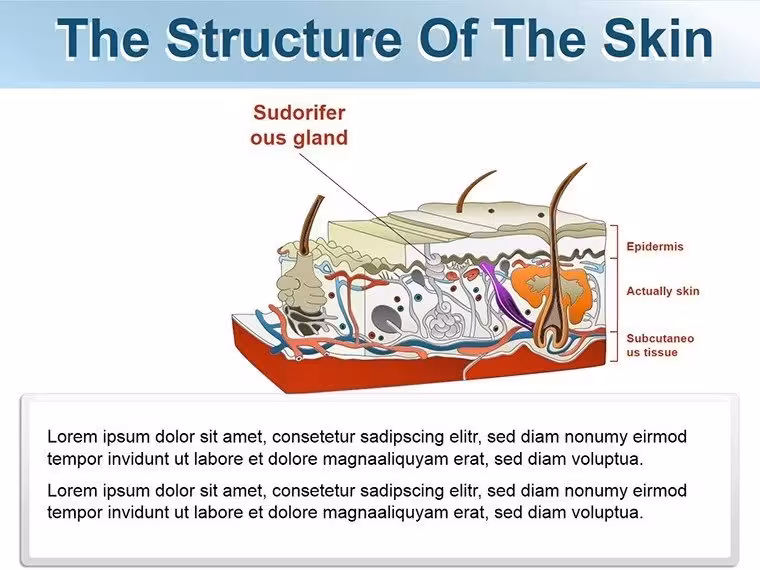 The Structure Of The Skin

Sudorifer ous gland

Epidermis

Actually skin

Subcutaneo us tissue

Lorem ipsum dolor sit amet, consetetur sadipscing elitr, sed diam nonumy eirmod tempor invidunt ut labore et dolore magnaaliquyam erat, sed diam voluptua.

Lorem ipsum dolor sit amet, consetetur sadipscing elitr, sed diam nonumy eirmod tempor invidunt ut labore et dolore magnaaliquyam erat, sed diam voluptua.